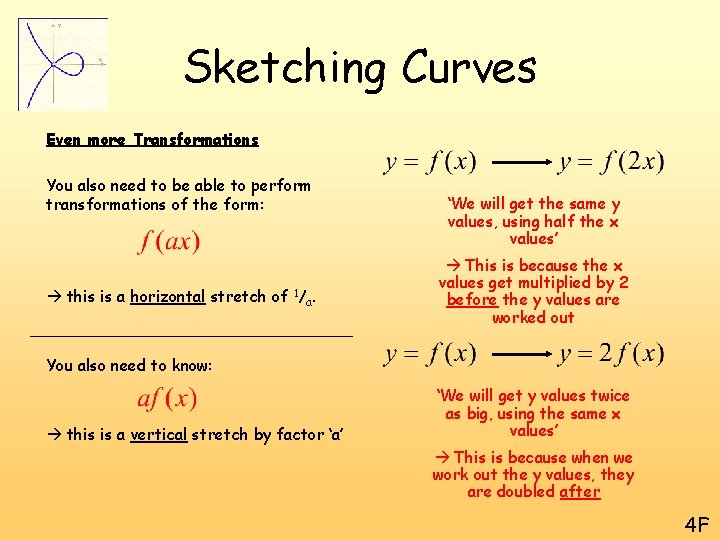 Sketching Curves

Even more Transformations

You also need to be able to perform transformations of the form:

$f(ax)$

→ this is a horizontal stretch of $^1/_a$.

You also need to know:

$af(x)$

→ this is a vertical stretch by factor 'a'

$y = f(x) \longrightarrow y = f(2x)$

'We will get the same y values, using half the x values'

→ This is because the x values get multiplied by 2 before the y values are worked out

$y = f(x) \longrightarrow y = 2f(x)$

'We will get y values twice as big, using the same x values'

→ This is because when we work out the y values, they are doubled after

4F